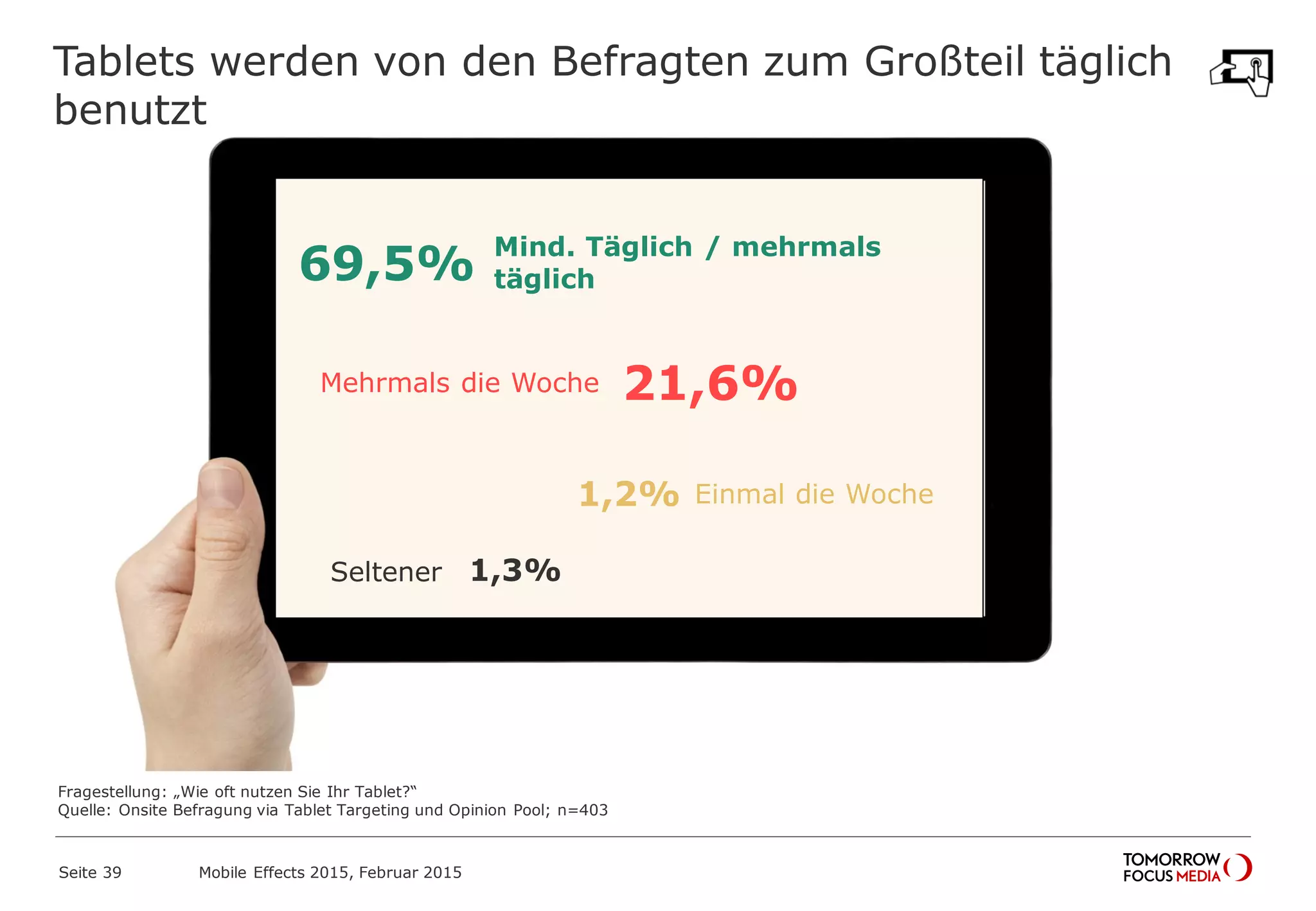 Tablets werden von den Befragten zum Großteil täglich benutzt

69,5% Mind. Täglich / mehrmals täglich

Mehrmals die Woche 21,6%

1,2% Einmal die Woche

Seltener 1,3%

Fragestellung: „Wie oft nutzen Sie Ihr Tablet?“
Quelle: Onsite Befragung via Tablet Targeting und Opinion Pool; n=403

Seite 39 Mobile Effects 2015, Februar 2015

TOMORROW FOCUS MEDIA